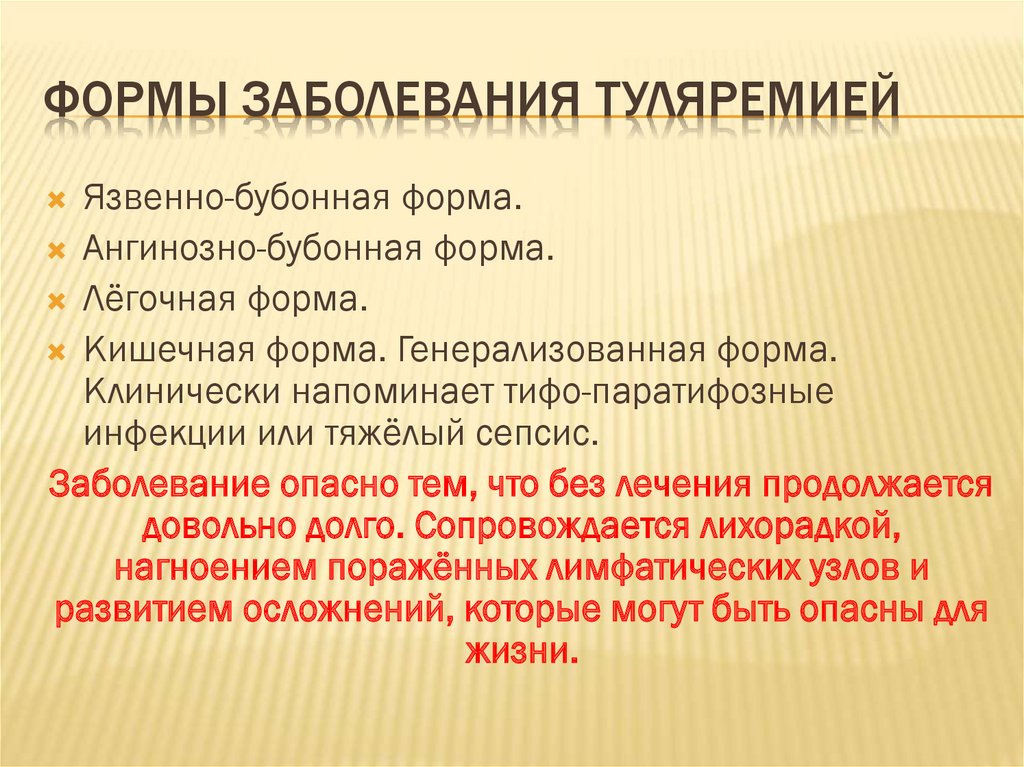 ФОРМЫ ЗАБОЛЕВАНИЯ ТУЛЯРЕМИЕЙ

Язвенно-бубонная форма.
Ангинозно-бубонная форма.
Лёгочная форма.
Кишечная форма. Генерализованная форма. Клинически напоминает тифо-паратифозные инфекции или тяжёлый сепсис.

Заболевание опасно тем, что без лечения продолжается довольно долго. Сопровождается лихорадкой, нагноением поражённых лимфатических узлов и развитием осложнений, которые могут быть опасны для жизни.